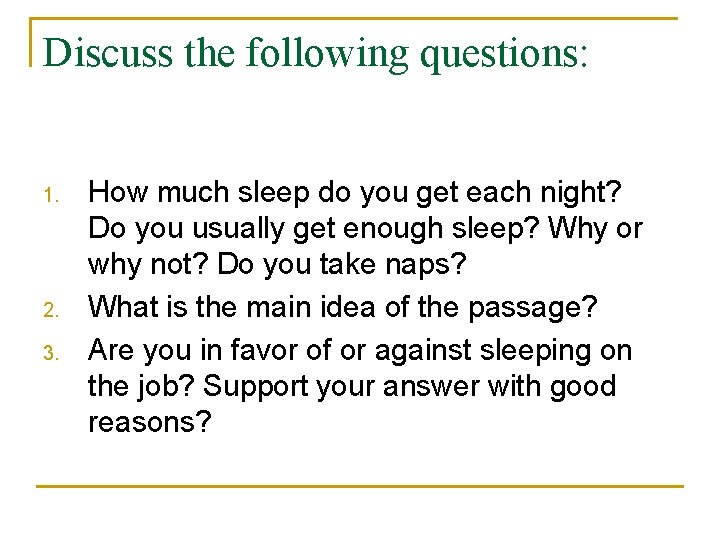 Discuss the following questions:

1. How much sleep do you get each night? Do you usually get enough sleep? Why or why not? Do you take naps?
2. What is the main idea of the passage?
3. Are you in favor of or against sleeping on the job? Support your answer with good reasons?